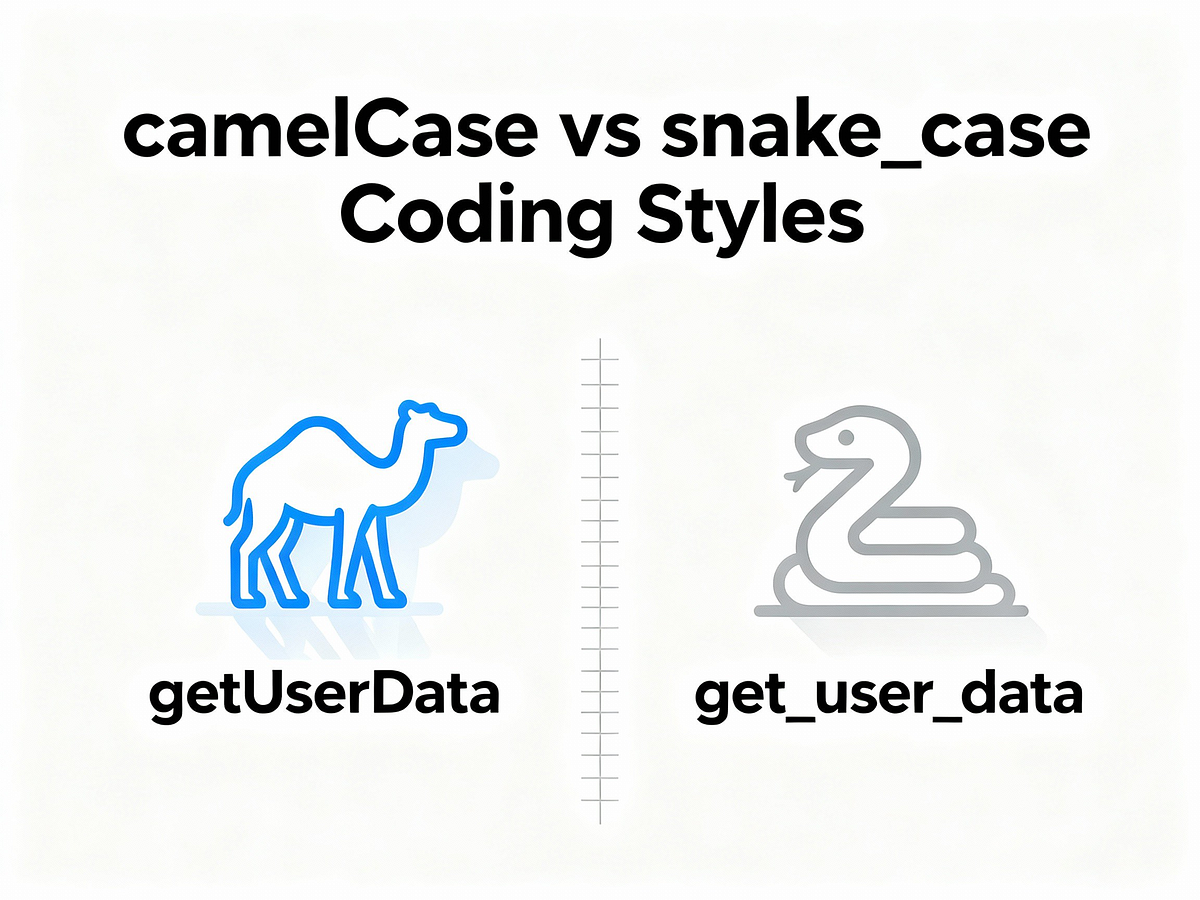 camelCase vs snake_case
Coding Styles

getUserData

get_user_data